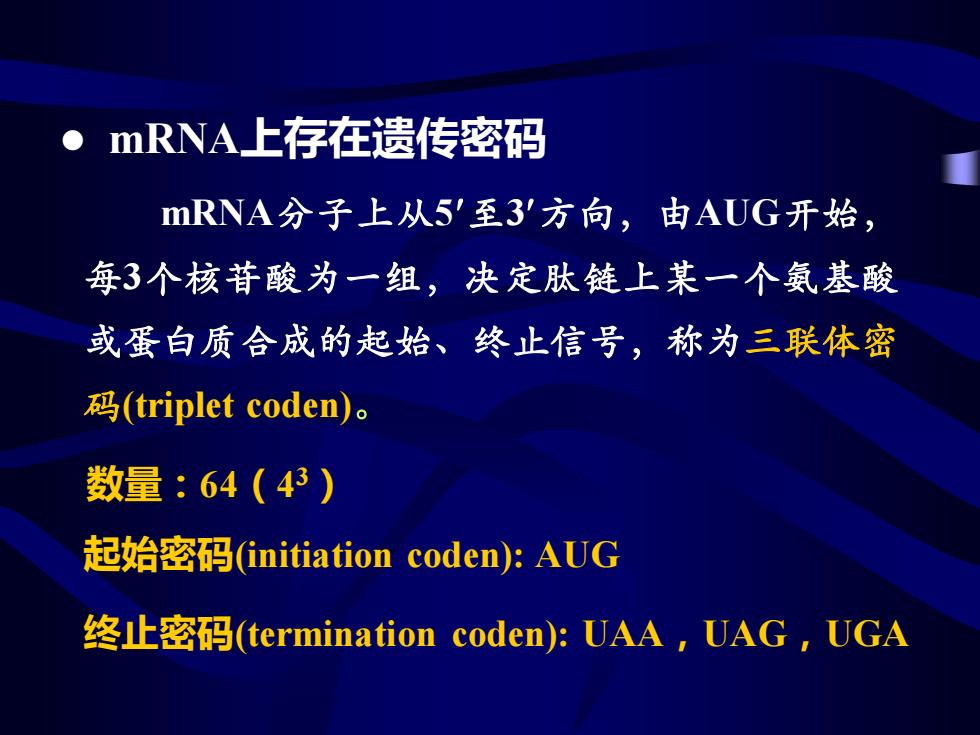 ● mRNA上存在遗传密码

mRNA分子上从5′至3′方向，由AUG开始，每3个核苷酸为一组，决定肽链上某一个氨基酸或蛋白质合成的起始、终止信号，称为三联体密码(triplet coden)。

数量：64（$4^3$）

起始密码(initiation coden): AUG

终止密码(termination coden): UAA，UAG，UGA